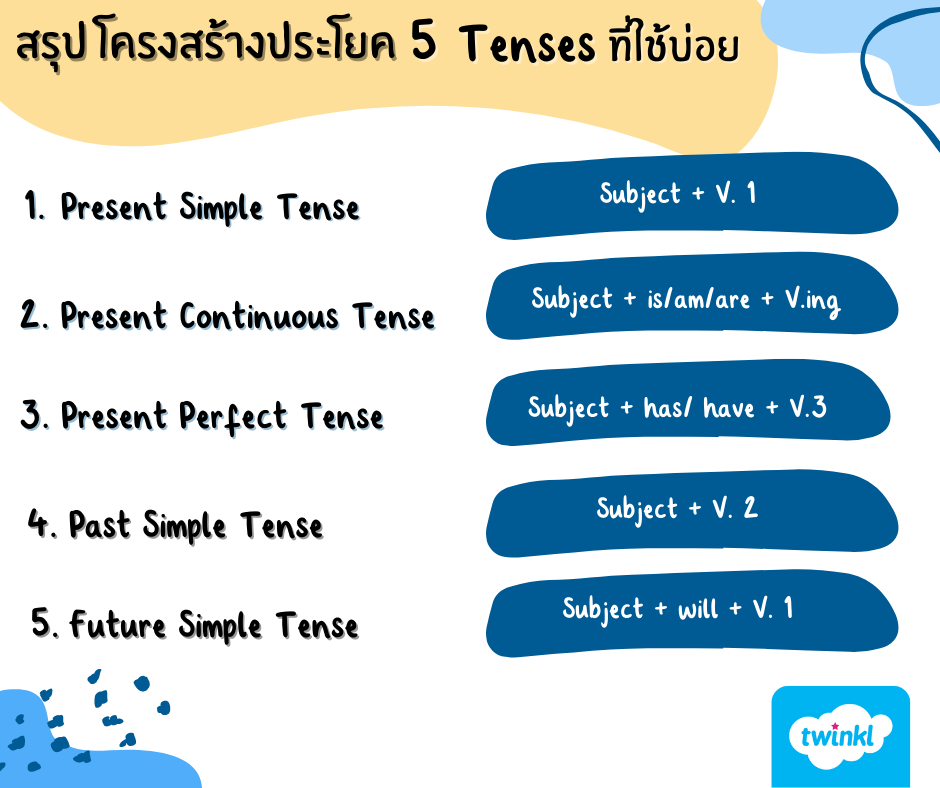 สรุปโครงสร้างประโยค 5 Tenses ที่ใช้บ่อย

1. Present Simple Tense

Subject + V. 1

2. Present Continuous Tense

Subject + is/am/are + V.ing

3. Present Perfect Tense

Subject + has/ have + V.3

4. Past Simple Tense

Subject + V. 2

5. Future Simple Tense

Subject + will + V. 1

twinkl